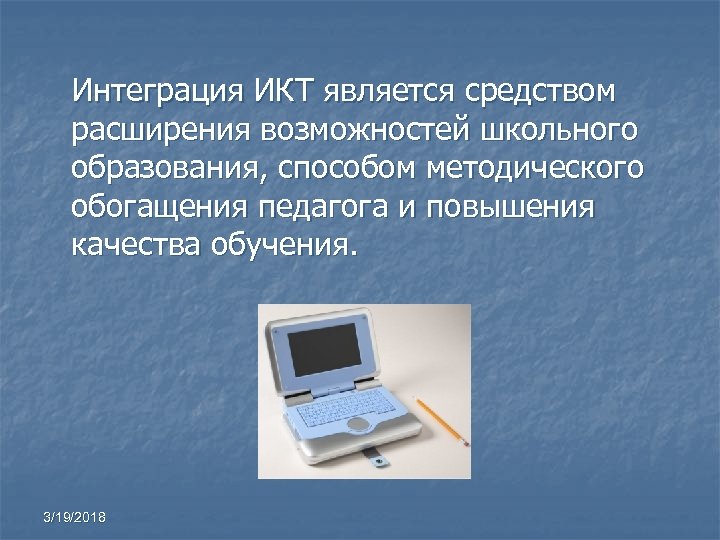 Интеграция ИКТ является средством расширения возможностей школьного образования, способом методического обогащения педагога и повышения качества обучения.

3/19/2018